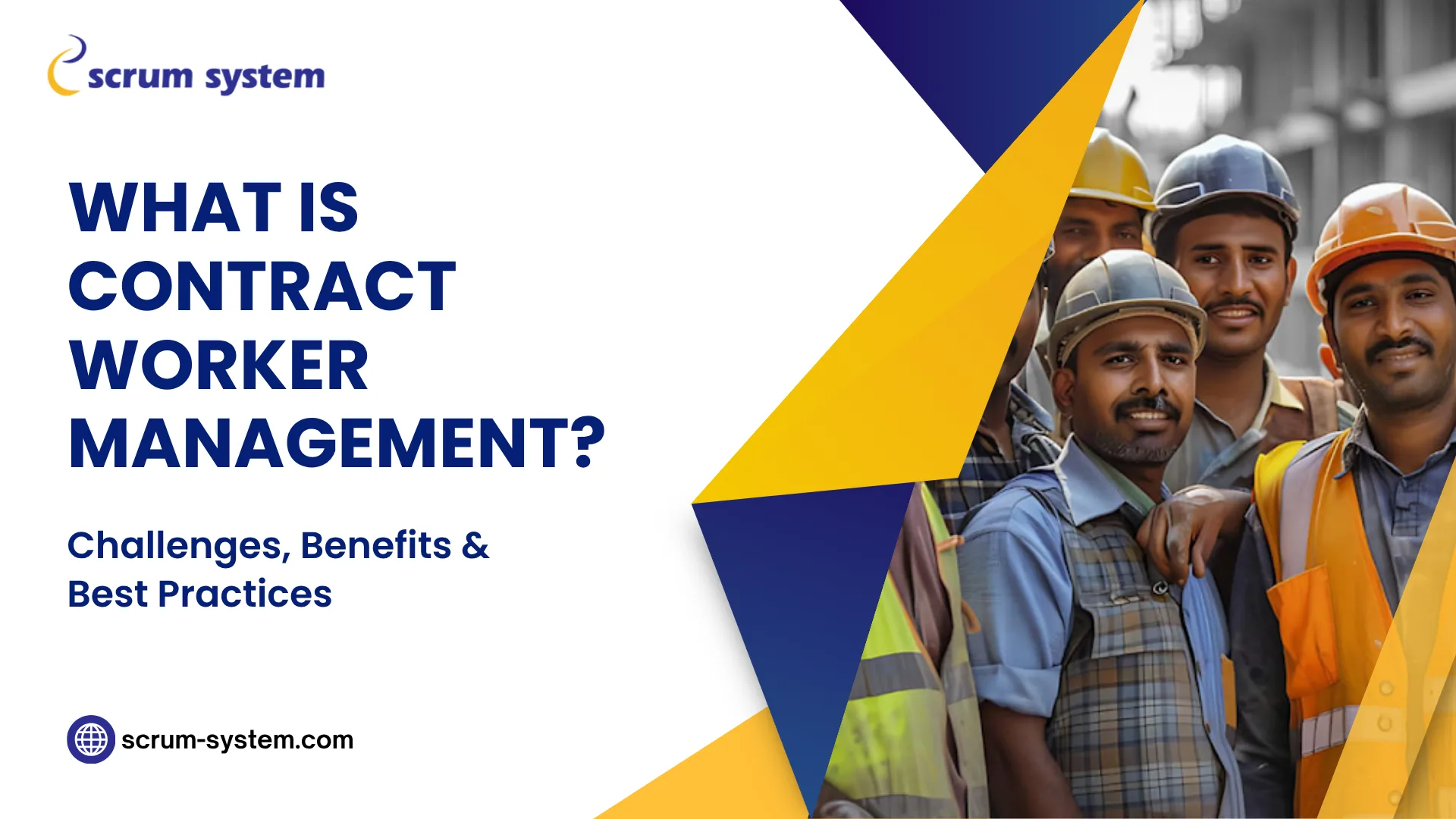 scrum system

WHAT IS CONTRACT WORKER MANAGEMENT?

Challenges, Benefits & Best Practices

scrum-system.com